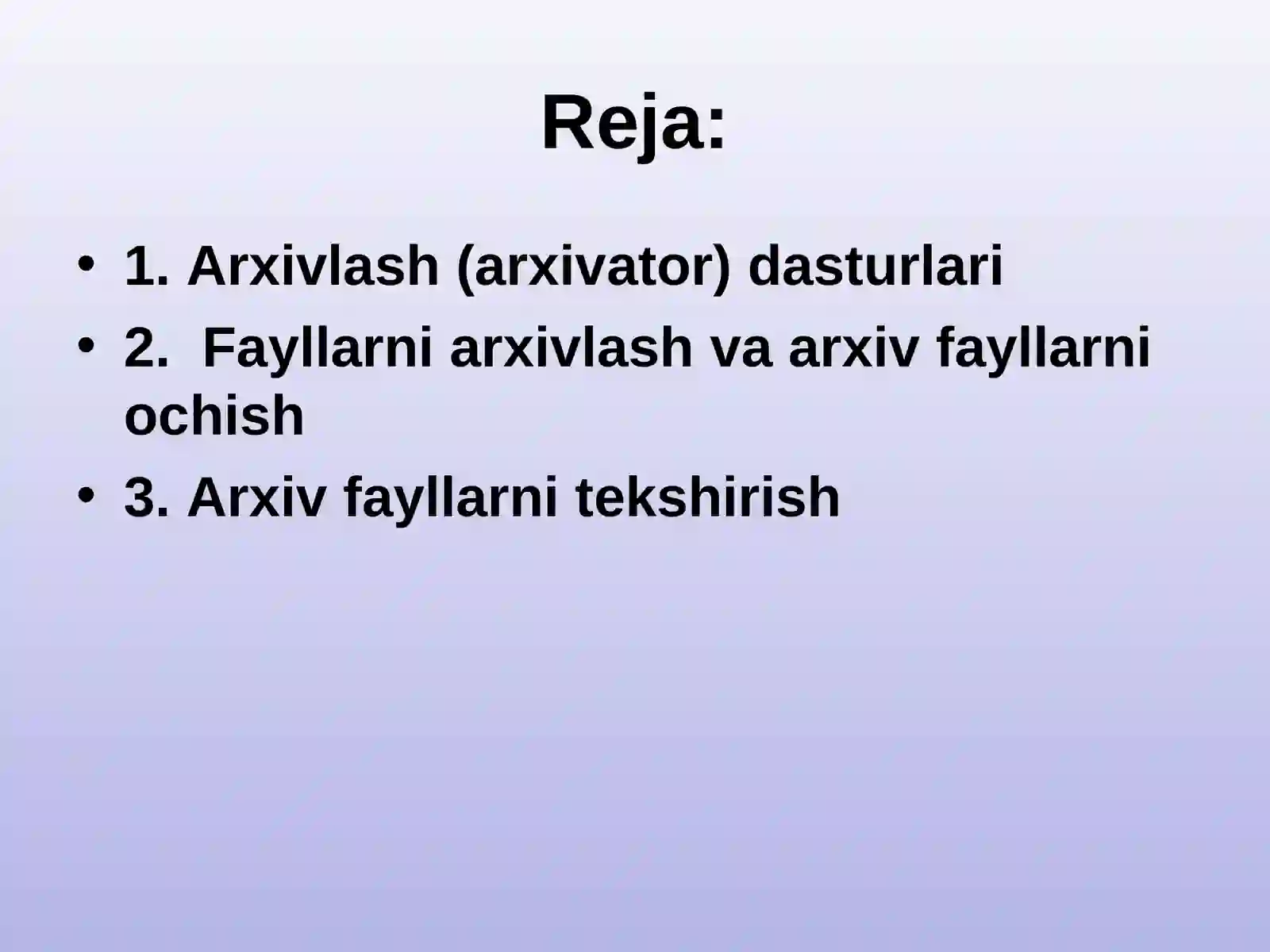 Reja:

• 1. Arxivlash (arxivator) dasturlari
• 2. Fayllarni arxivlash va arxiv fayllarni ochish
• 3. Arxiv fayllarni tekshirish